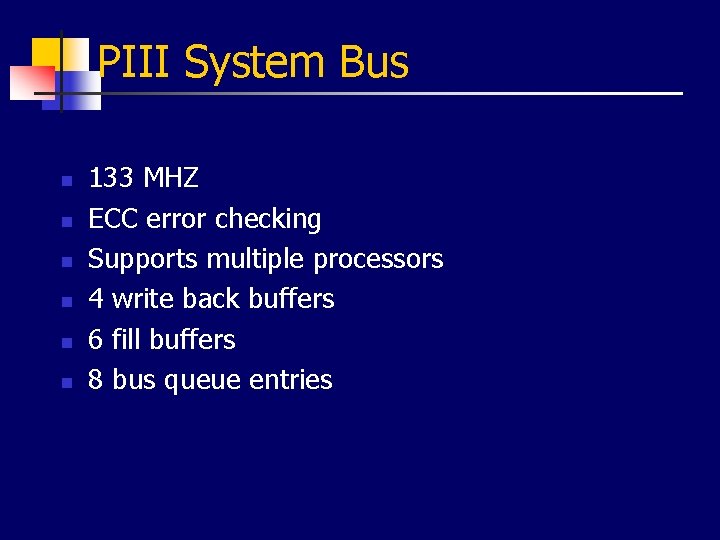 PIII System Bus

- 133 MHZ
- ECC error checking
- Supports multiple processors
- 4 write back buffers
- 6 fill buffers
- 8 bus queue entries